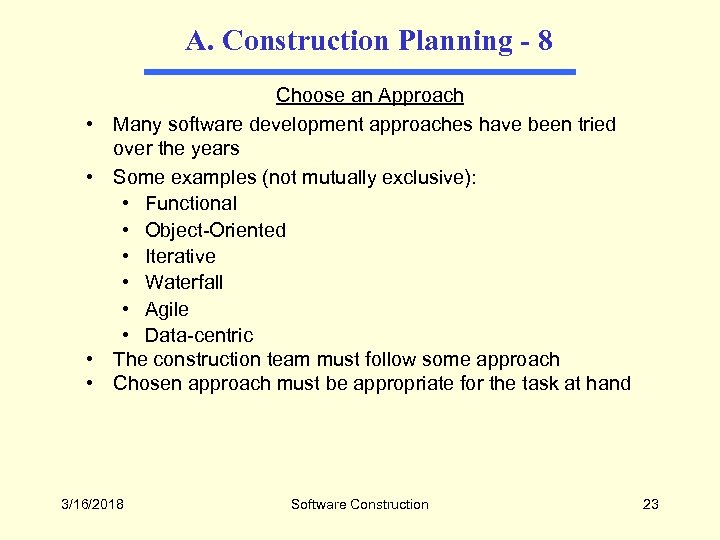 A. Construction Planning - 8

Choose an Approach

• Many software development approaches have been tried over the years
• Some examples (not mutually exclusive):
  • Functional
  • Object-Oriented
  • Iterative
  • Waterfall
  • Agile
  • Data-centric
• The construction team must follow some approach
• Chosen approach must be appropriate for the task at hand

3/16/2018 Software Construction 23